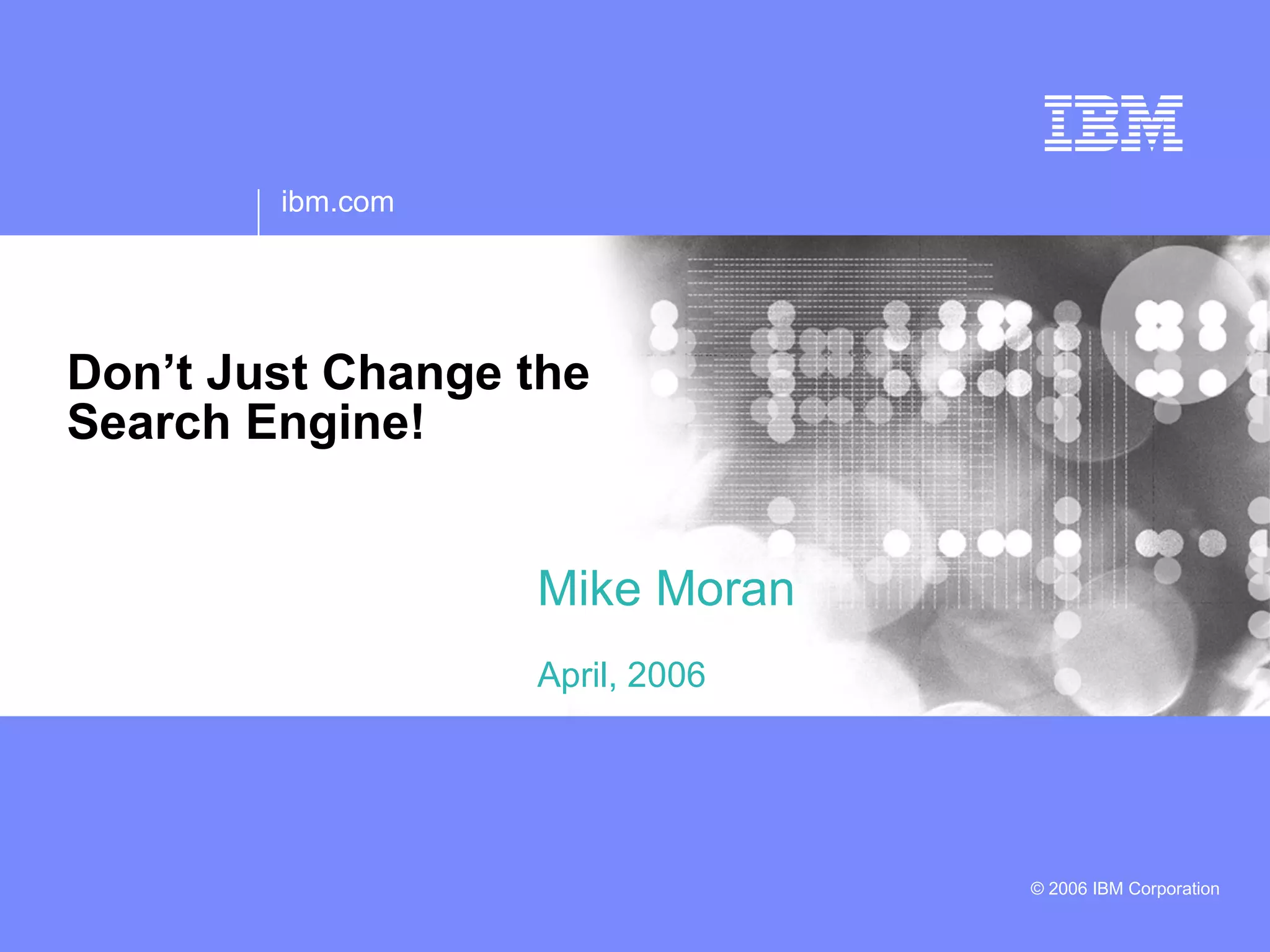 IBM

ibm.com

Don’t Just Change the Search Engine!

Mike Moran

April, 2006

© 2006 IBM Corporation